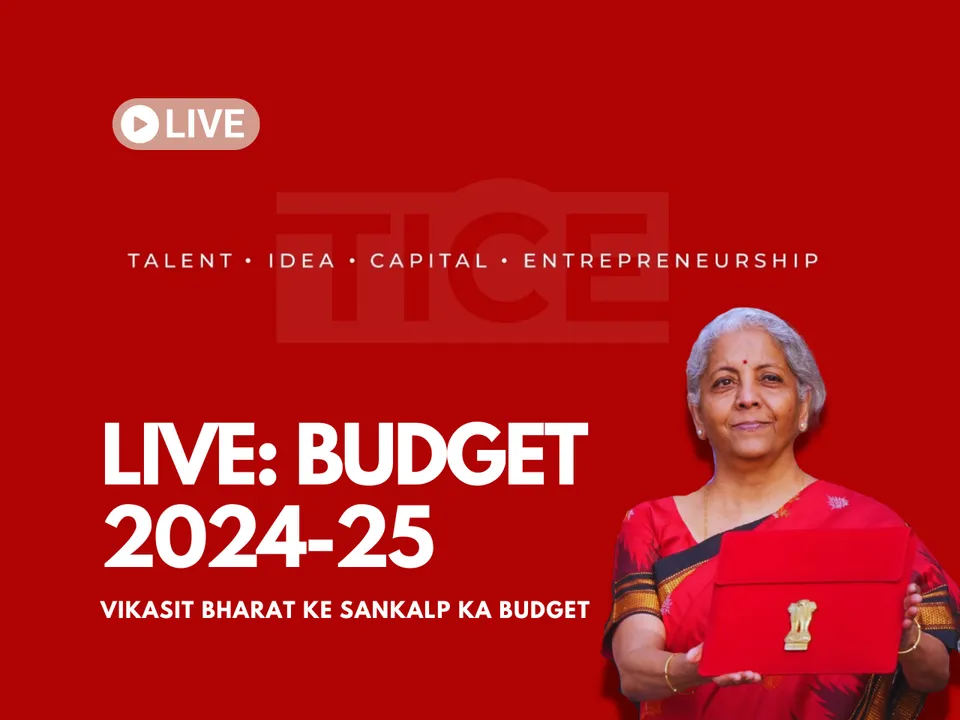 LIVE

TICE

TALENT • IDEA • CAPITAL • ENTREPRENEURSHIP

LIVE: BUDGET 2024-25

VIKASIT BHARAT KE SANKALP KA BUDGET